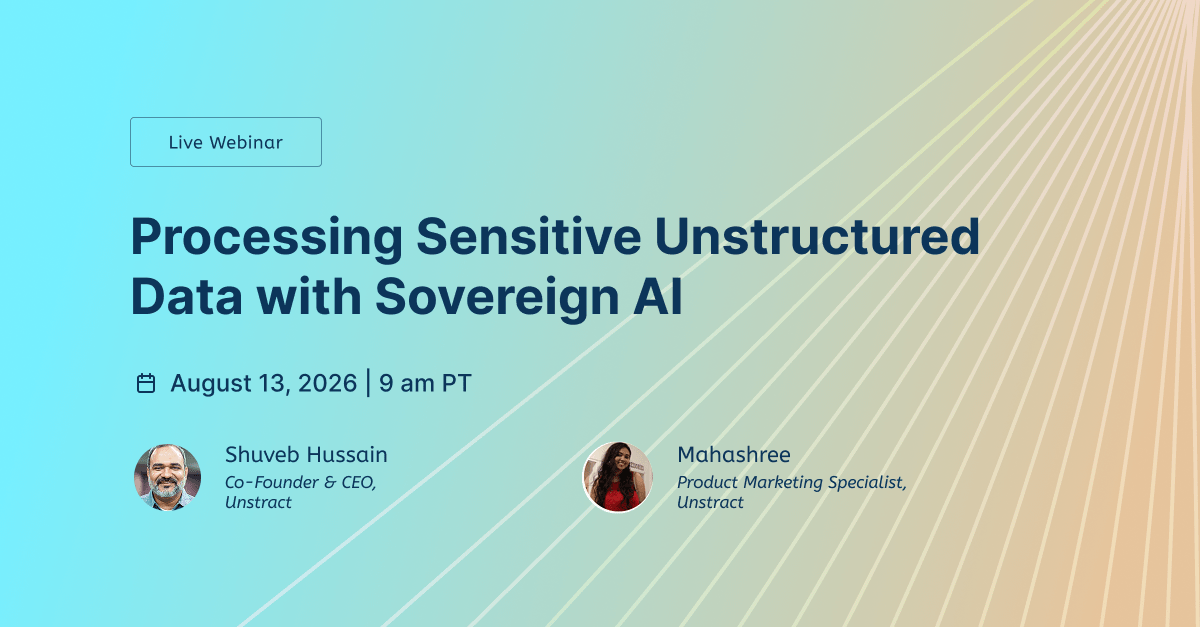 Live Webinar

Processing Sensitive Unstructured Data with Sovereign AI

August 13, 2026 | 9 am PT

Shuveb Hussain
Co-Founder & CEO, Unstract

Mahashree
Product Marketing Specialist, Unstract